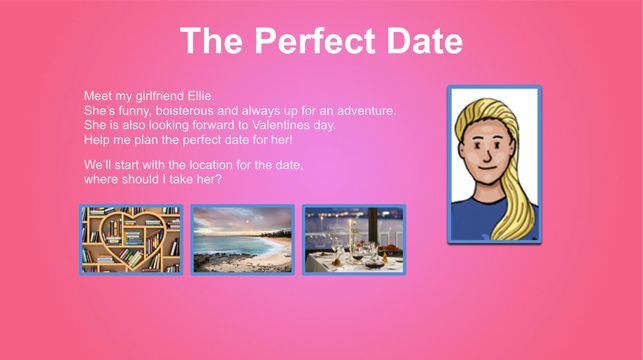 The Perfect Date

Meet my girlfriend Ellie.
She's funny, boisterous and always up for an adventure.
She is also looking forward to Valentines day.
Help me plan the perfect date for her!

We'll start with the location for the date,
where should I take her?